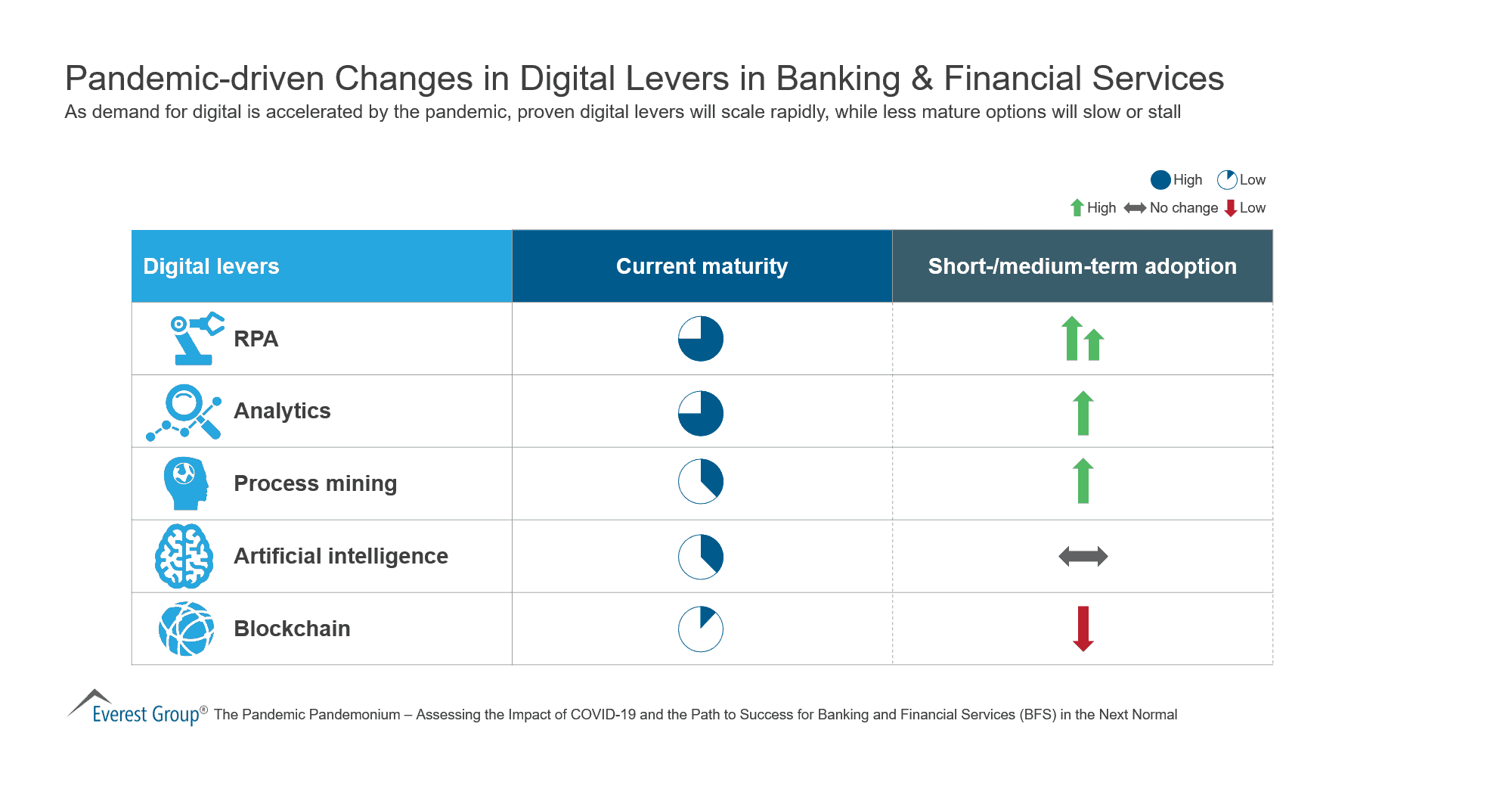 Pandemic-driven Changes in Digital Levers in Banking & Financial Services

As demand for digital is accelerated by the pandemic, proven digital levers will scale rapidly, while less mature options will slow or stall

High Low

High No change Low

| Digital levers | Current maturity | Short-/medium-term adoption |
|---|---|---|
| RPA | | |
| Analytics | | |
| Process mining | | |
| Artificial intelligence | | |
| Blockchain | | |

Everest Group® The Pandemic Pandemonium – Assessing the Impact of COVID-19 and the Path to Success for Banking and Financial Services (BFS) in the Next Normal